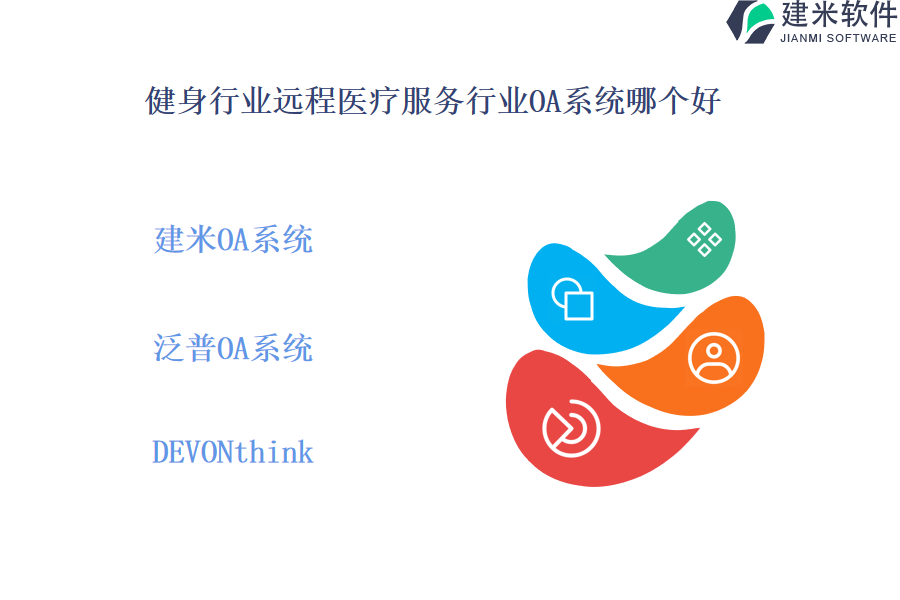 建米软件
JIANMI SOFTWARE

健身行业远程医疗服务行业OA系统哪个好

建米OA系统

泛普OA系统

DEVONthink